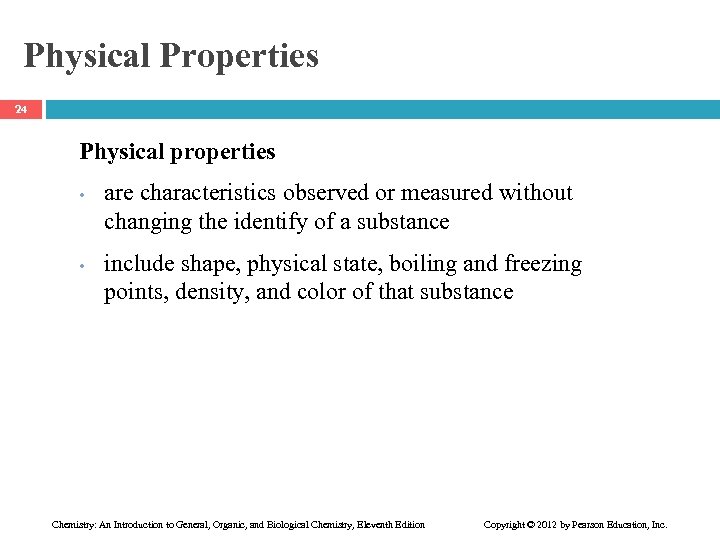 Physical Properties

24

Physical properties

• are characteristics observed or measured without changing the identify of a substance

• include shape, physical state, boiling and freezing points, density, and color of that substance

Chemistry: An Introduction to General, Organic, and Biological Chemistry, Eleventh Edition

Copyright © 2012 by Pearson Education, Inc.